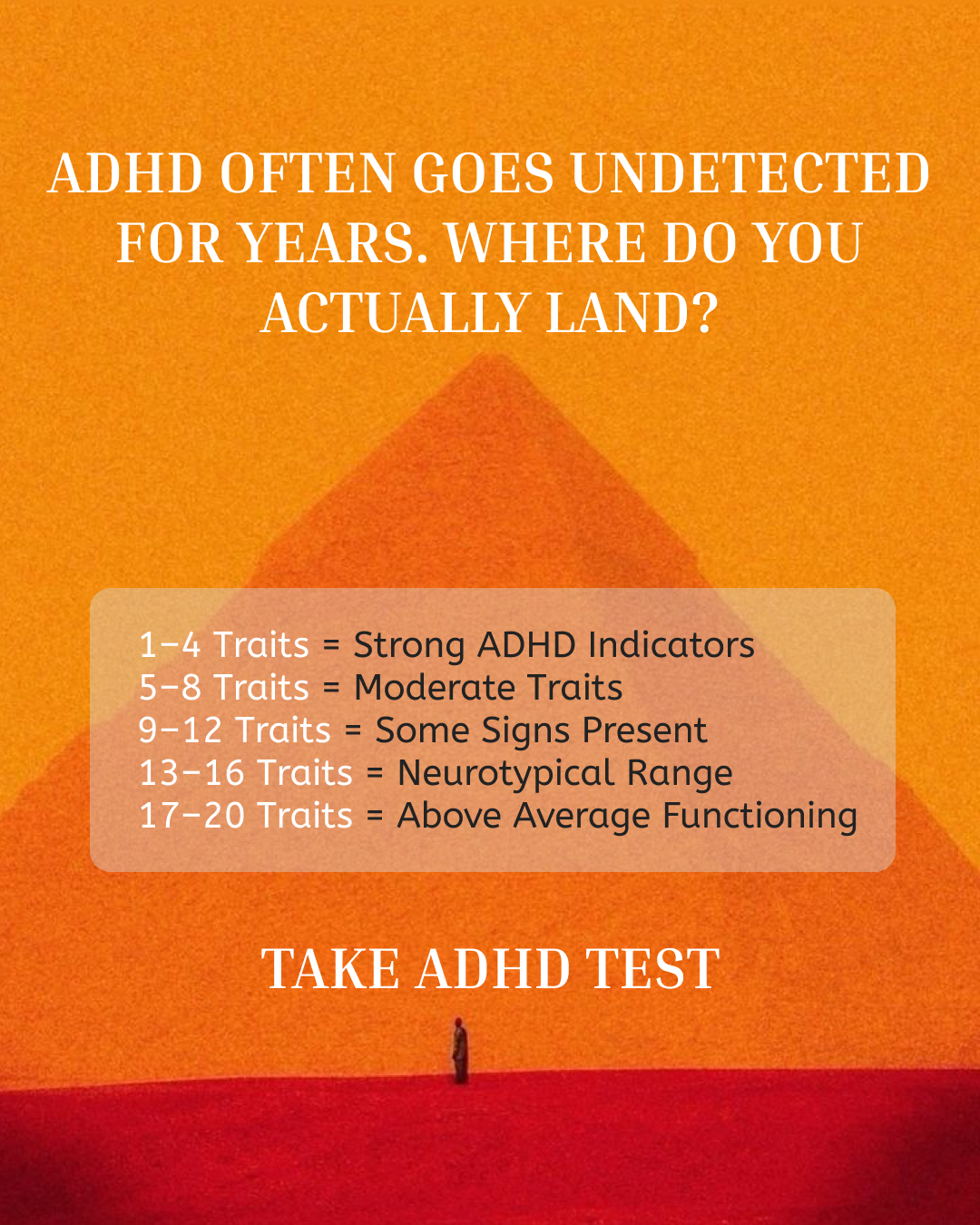 ADHD OFTEN GOES UNDETECTED FOR YEARS. WHERE DO YOU ACTUALLY LAND?

1–4 Traits = Strong ADHD Indicators
5–8 Traits = Moderate Traits
9–12 Traits = Some Signs Present
13–16 Traits = Neurotypical Range
17–20 Traits = Above Average Functioning

TAKE ADHD TEST